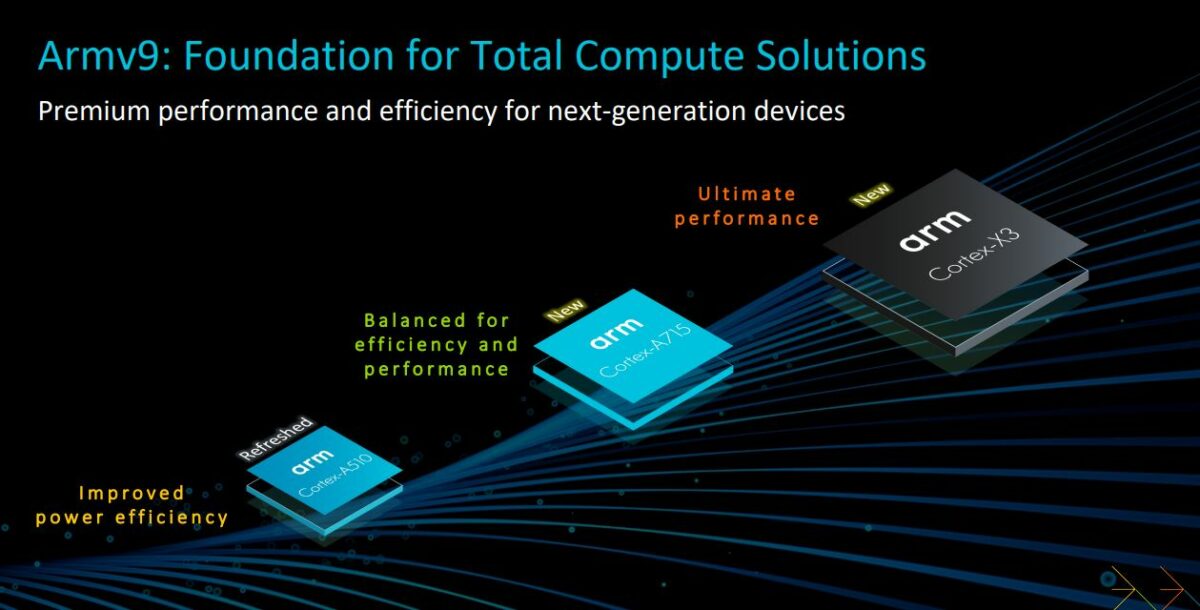 Armv9: Foundation for Total Compute Solutions

Premium performance and efficiency for next-generation devices

Ultimate performance

New

arm
Cortex-X3

Balanced for efficiency and performance

New

arm
Cortex-A715

Refreshed

arm
Cortex-A510

Improved power efficiency